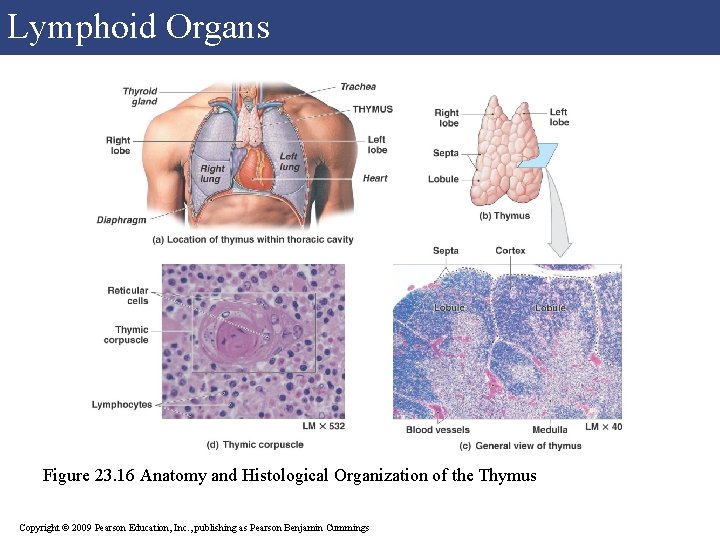 Lymphoid Organs

Thyroid gland

Trachea

THYMUS

Right lobe

Left lobe

Right lung

Left lung

Heart

Diaphragm

(a) Location of thymus within thoracic cavity

Right lobe

Left lobe

Septa

Lobule

(b) Thymus

Septa

Cortex

Lobule

Lobule

Blood vessels

Medulla

LM × 40

(c) General view of thymus

Reticular cells

Thymic corpuscle

Lymphocytes

LM × 532

(d) Thymic corpuscle

Figure 23.16 Anatomy and Histological Organization of the Thymus

Copyright © 2009 Pearson Education, Inc., publishing as Pearson Benjamin Cummings